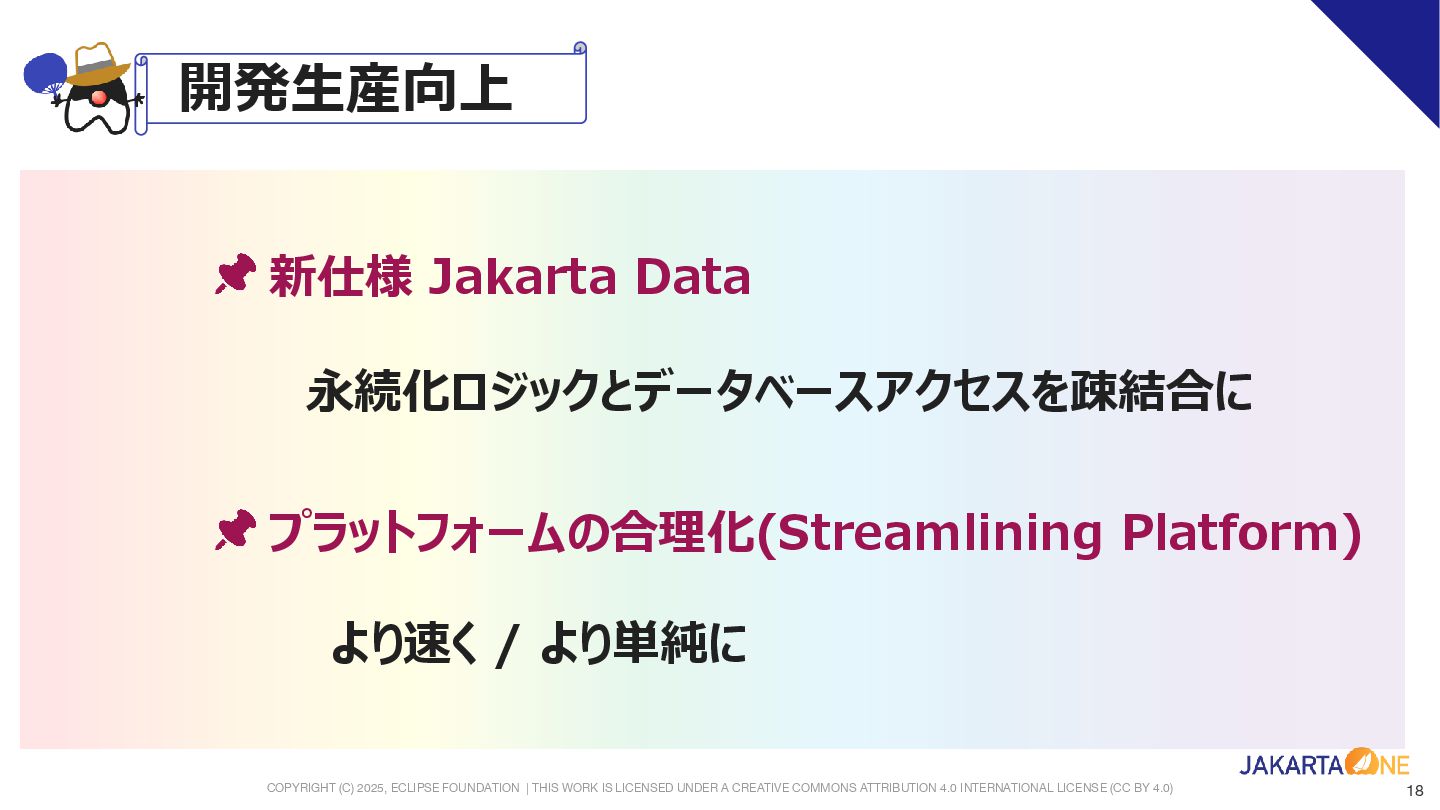 開発生産向上

新仕様 Jakarta Data

永続化ロジックとデータベースアクセスを疎結合に

プラットフォームの合理化(Streamlining Platform)

より速く / より単純に

COPYRIGHT (C) 2025, ECLIPSE FOUNDATION | THIS WORK IS LICENSED UNDER A CREATIVE COMMONS ATTRIBUTION 4.0 INTERNATIONAL LICENSE (CC BY 4.0)

JAKARTA ONE

18